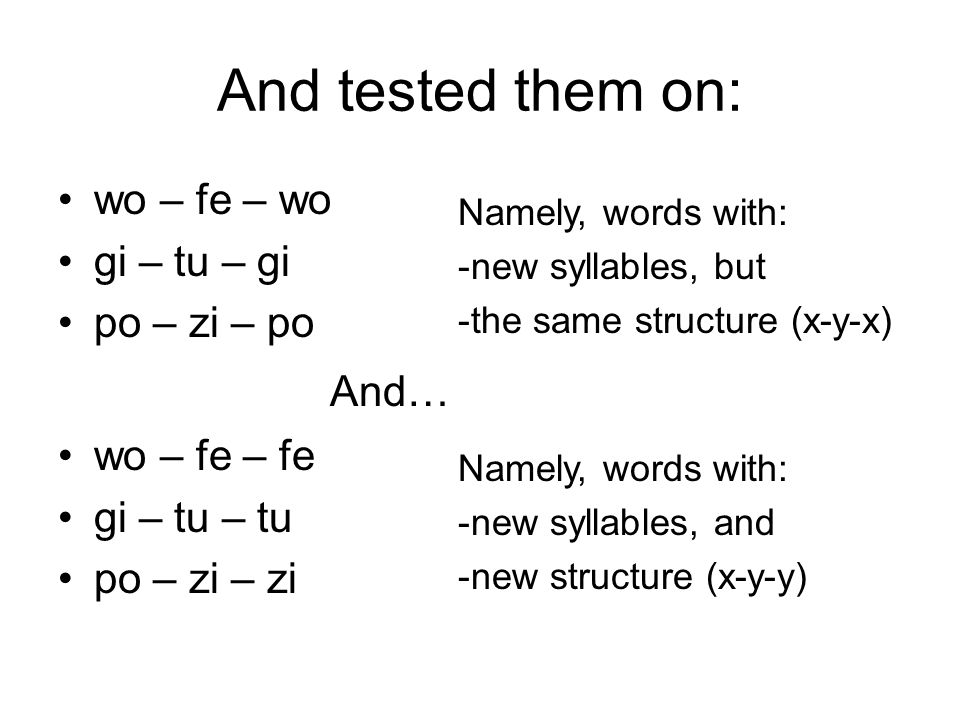 And tested them on:

• wo – fe – wo
• gi – tu – gi
• po – zi – po

Namely, words with:
-new syllables, but
-the same structure (x-y-x)

And…

• wo – fe – fe
• gi – tu – tu
• po – zi – zi

Namely, words with:
-new syllables, and
-new structure (x-y-y)